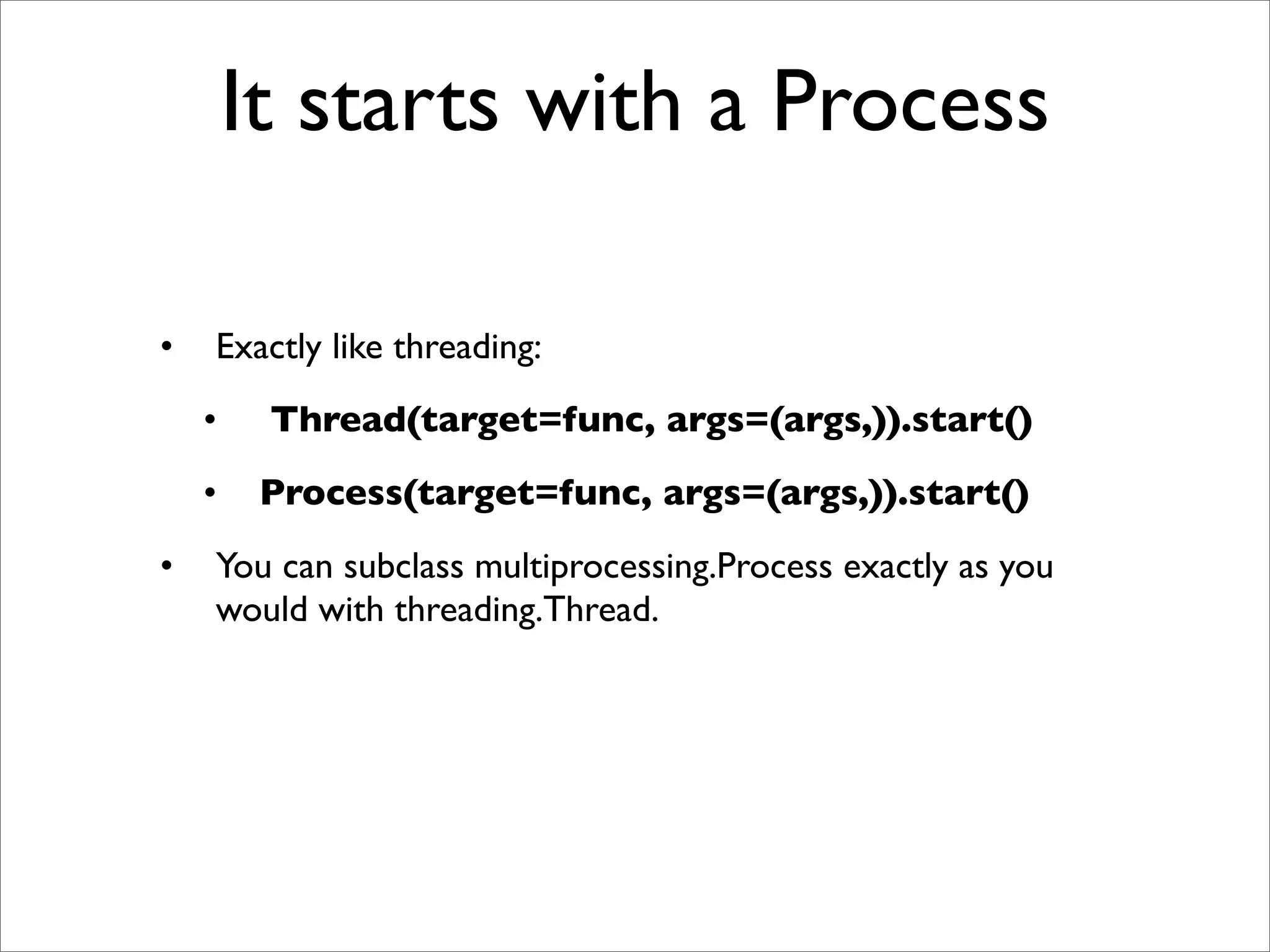 It starts with a Process

• Exactly like threading:

• Thread(target=func, args=(args,)).start()

• Process(target=func, args=(args,)).start()

• You can subclass multiprocessing.Process exactly as you would with threading.Thread.